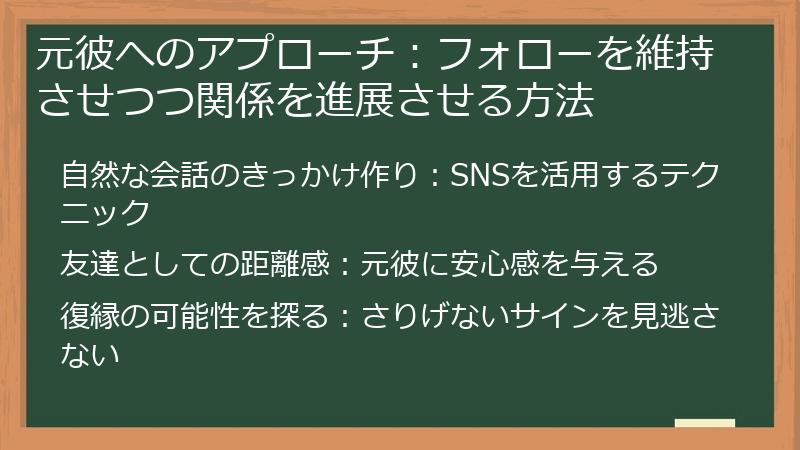 元彼へのアプローチ：フォローを維持させつつ関係を進展させる方法

自然な会話のきっかけ作り：SNSを活用するテクニック

友達としての距離感：元彼に安心感を与える

復縁の可能性を探る：さりげないサインを見逃さない